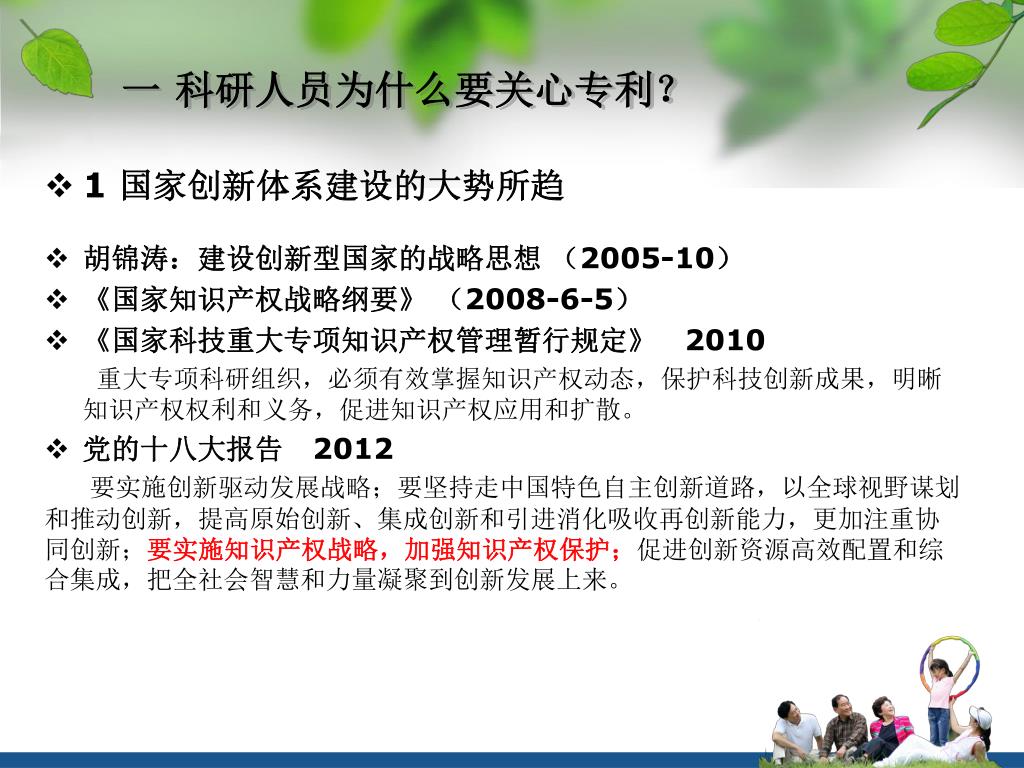 一 科研人员为什么要关心专利?

❖ 1 国家创新体系建设的大势所趋

❖ 胡锦涛：建设创新型国家的战略思想 （2005-10）
❖ 《国家知识产权战略纲要》 （2008-6-5）
❖ 《国家科技重大专项知识产权管理暂行规定》 2010

重大专项科研组织，必须有效掌握知识产权动态，保护科技创新成果，明晰知识产权权利和义务，促进知识产权应用和扩散。

❖ 党的十八大报告 2012

要实施创新驱动发展战略；要坚持走中国特色自主创新道路，以全球视野谋划和推动创新，提高原始创新、集成创新和引进消化吸收再创新能力，更加注重协同创新；要实施知识产权战略，加强知识产权保护；促进创新资源高效配置和综合集成，把全社会智慧和力量凝聚到创新发展上来。